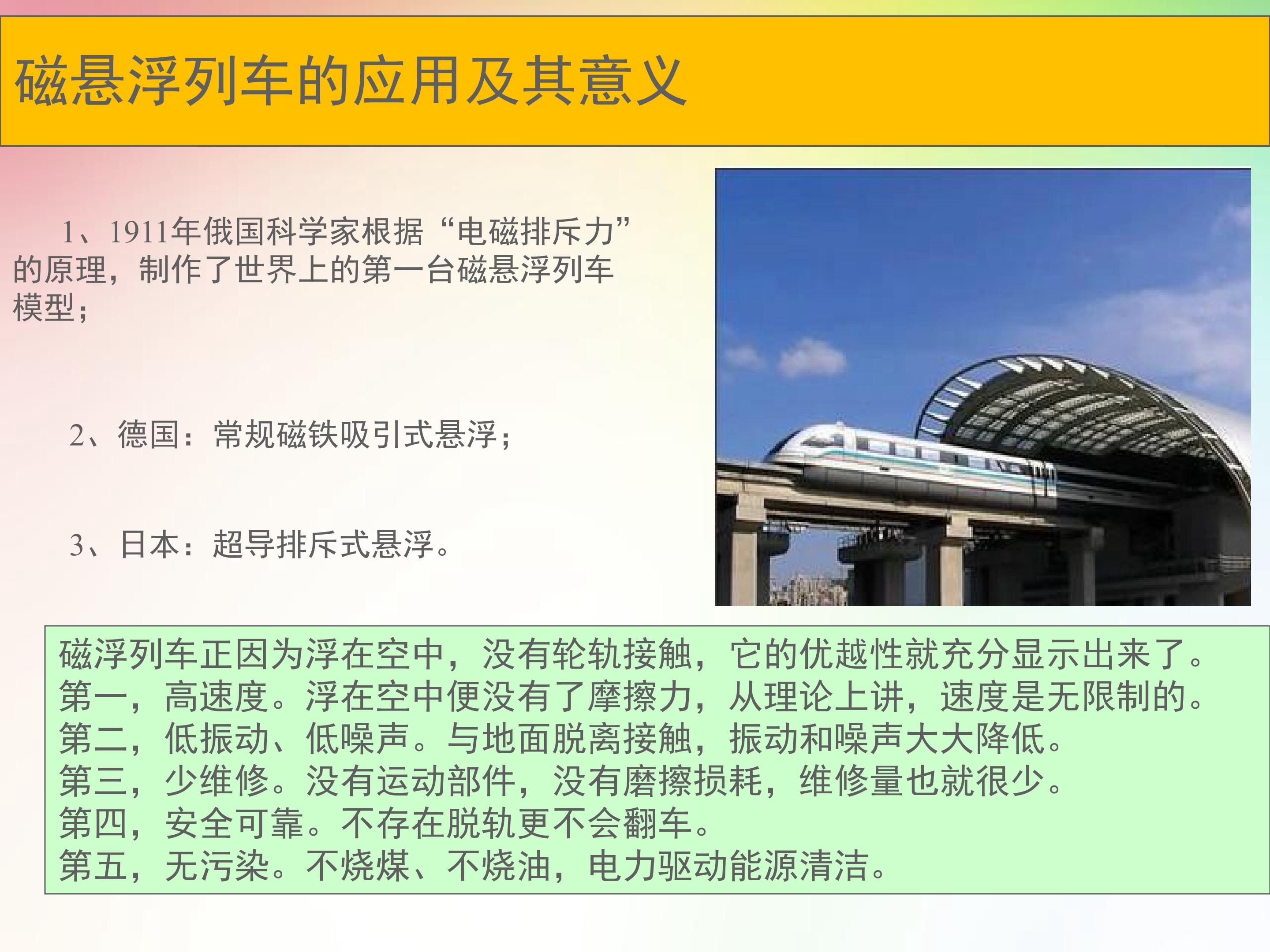 磁悬浮列车的应用及其意义

1、1911年俄国科学家根据“电磁排斥力”的原理，制作了世界上的第一台磁悬浮列车模型；

2、德国：常规磁铁吸引式悬浮；

3、日本：超导排斥式悬浮。

磁浮列车正因为浮在空中，没有轮轨接触，它的优越性就充分显示出来了。
第一，高速度。浮在空中便没有了摩擦力，从理论上讲，速度是无限制的。
第二，低振动、低噪声。与地面脱离接触，振动和噪声大大降低。
第三，少维修。没有运动部件，没有磨擦损耗，维修量也就很少。
第四，安全可靠。不存在脱轨更不会翻车。
第五，无污染。不烧煤、不烧油，电力驱动能源清洁。